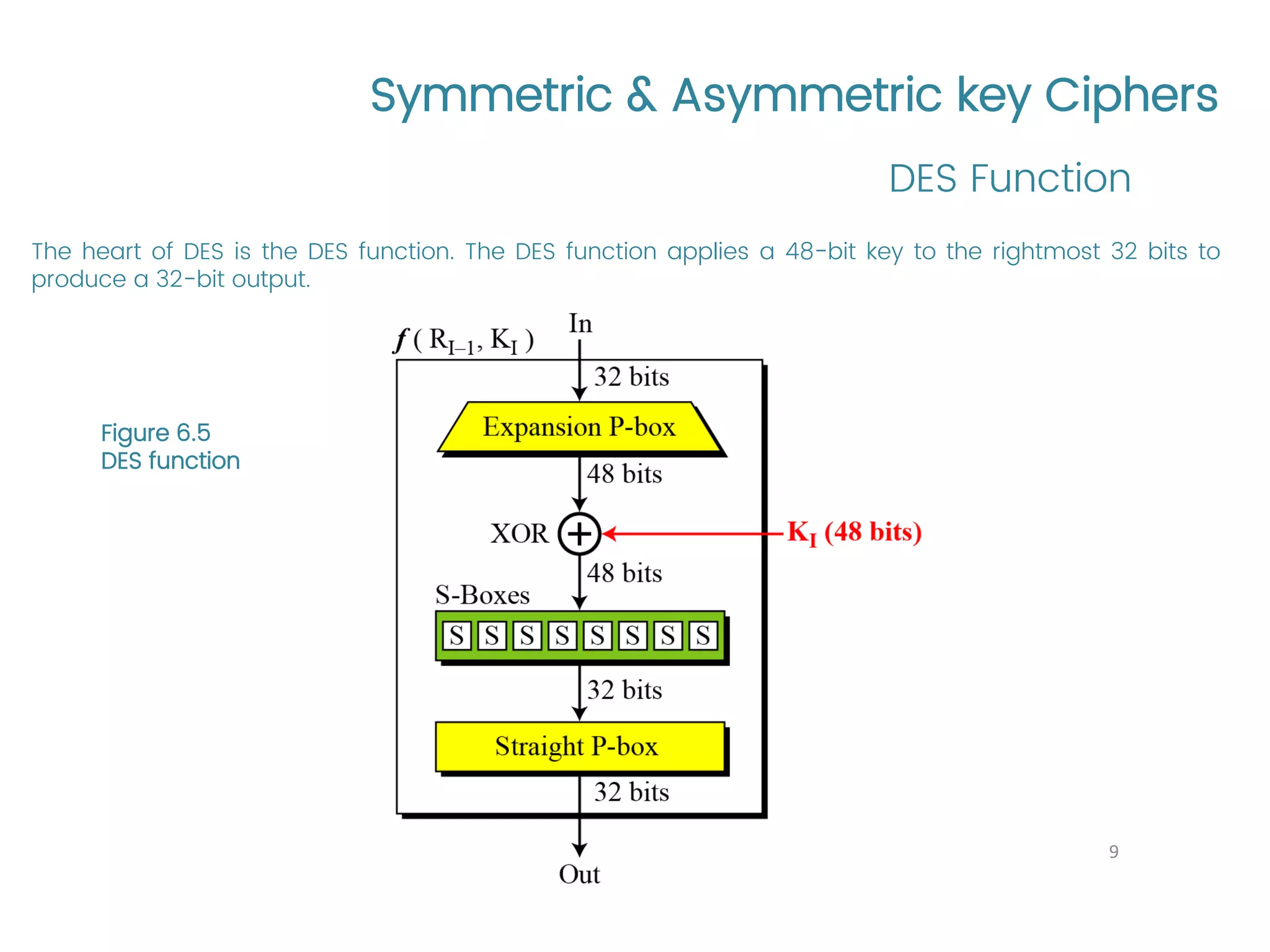 Symmetric & Asymmetric key Ciphers

DES Function

The heart of DES is the DES function. The DES function applies a 48-bit key to the rightmost 32 bits to produce a 32-bit output.

Figure 6.5
DES function

$f(R_{I-1}, K_I)$

In

32 bits

Expansion P-box

48 bits

XOR

$K_I$ (48 bits)

48 bits

S-Boxes

S S S S S S S S

32 bits

Straight P-box

32 bits

Out

9